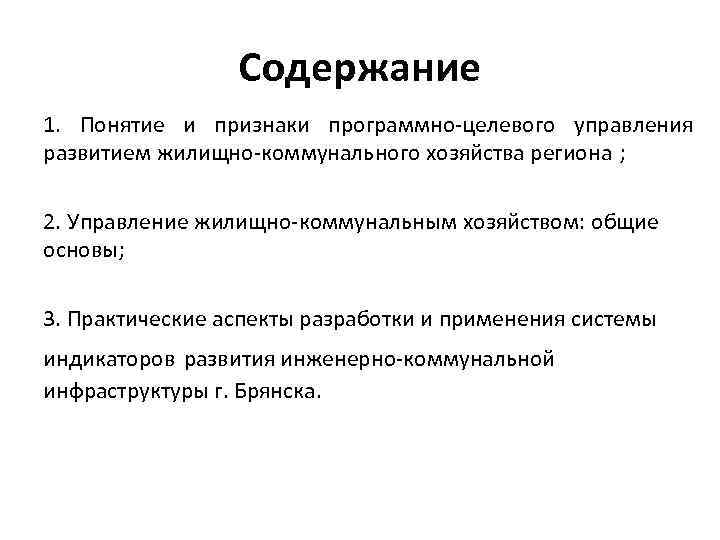 Содержание

1. Понятие и признаки программно-целевого управления развитием жилищно-коммунального хозяйства региона ;

2. Управление жилищно-коммунальным хозяйством: общие основы;

3. Практические аспекты разработки и применения системы индикаторов развития инженерно-коммунальной инфраструктуры г. Брянска.